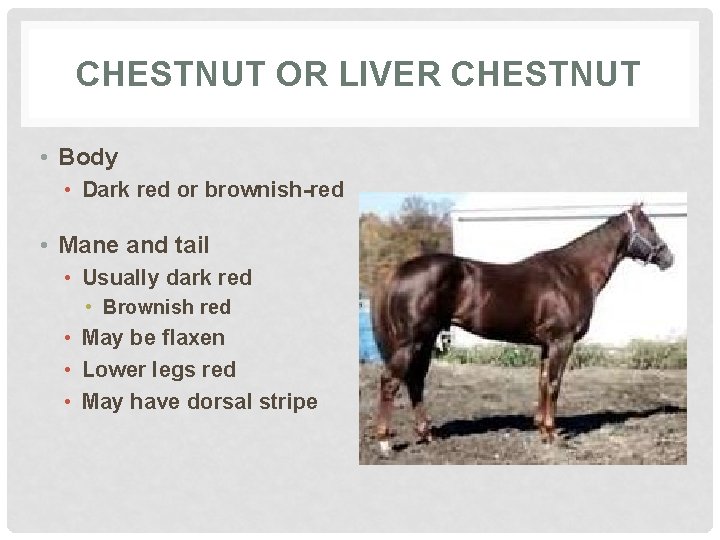 CHESTNUT OR LIVER CHESTNUT

• Body
  • Dark red or brownish-red
• Mane and tail
  • Usually dark red
    • Brownish red
  • May be flaxen
  • Lower legs red
  • May have dorsal stripe